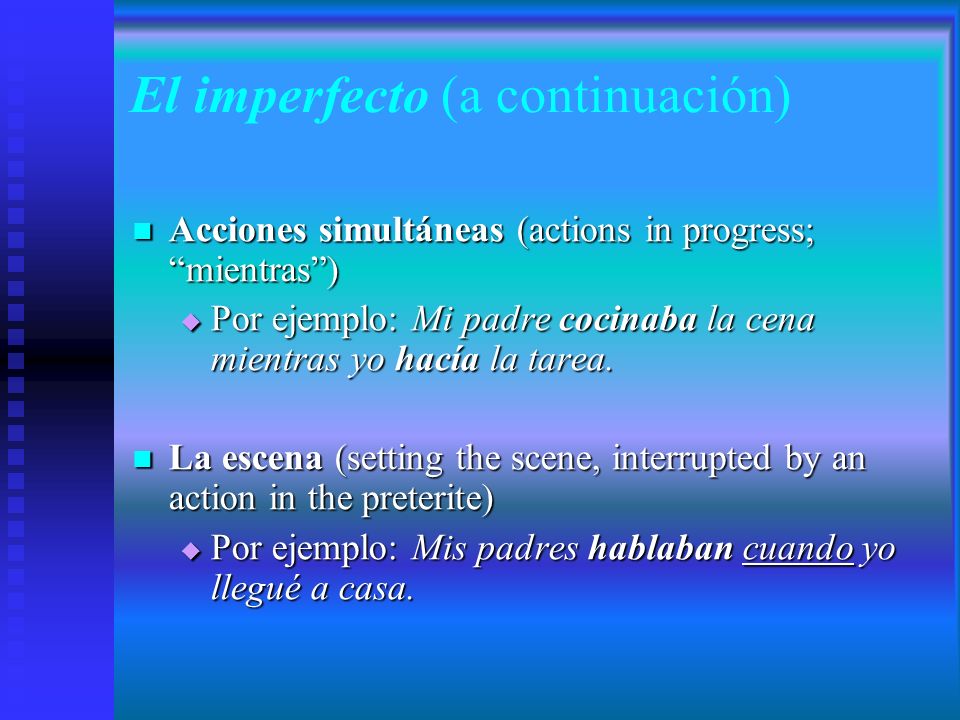 El imperfecto (a continuación)

Acciones simultáneas (actions in progress; “mientras”)

Por ejemplo: Mi padre cocinaba la cena mientras yo hacía la tarea.

La escena (setting the scene, interrupted by an action in the preterite)

Por ejemplo: Mis padres hablaban cuando yo llegué a casa.